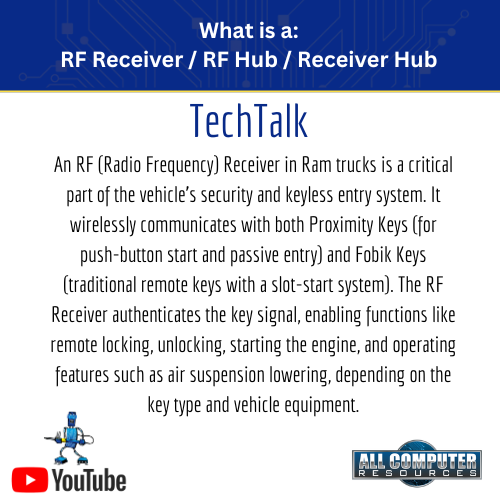 What is a:
RF Receiver / RF Hub / Receiver Hub

TechTalk

An RF (Radio Frequency) Receiver in Ram trucks is a critical part of the vehicle's security and keyless entry system. It wirelessly communicates with both Proximity Keys (for push-button start and passive entry) and Fobik Keys (traditional remote keys with a slot-start system). The RF Receiver authenticates the key signal, enabling functions like remote locking, unlocking, starting the engine, and operating features such as air suspension lowering, depending on the key type and vehicle equipment.

YouTube

ALL COMPUTER RESOURCES